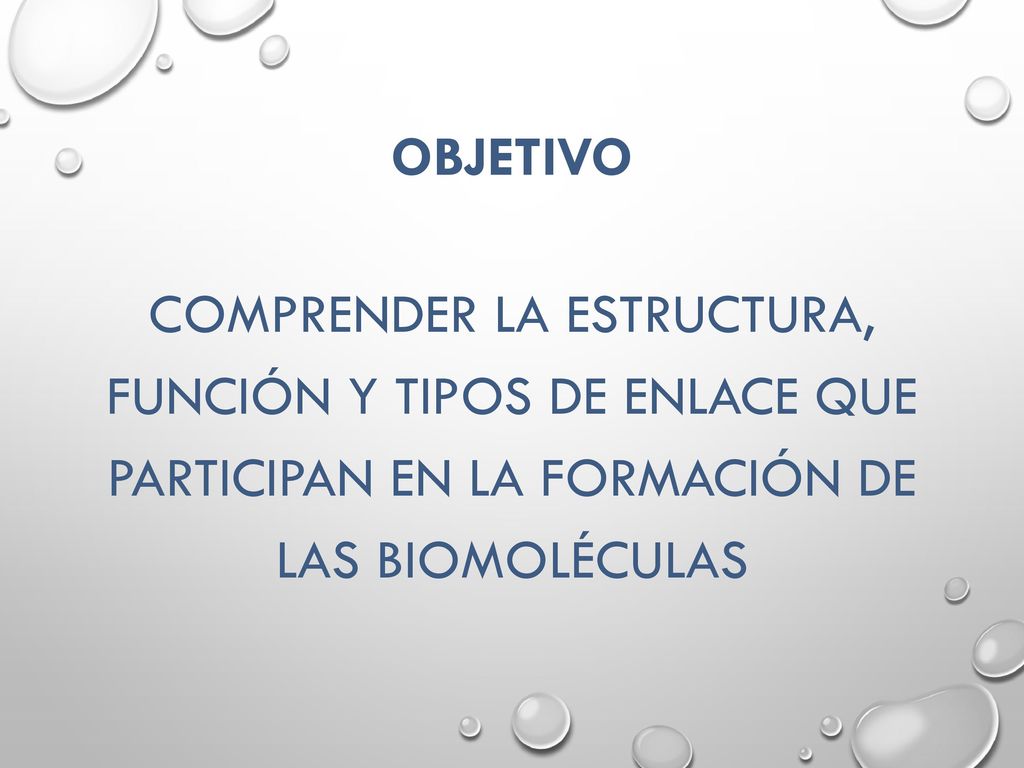 OBJETIVO

COMPRENDER LA ESTRUCTURA, FUNCIÓN Y TIPOS DE ENLACE QUE PARTICIPAN EN LA FORMACIÓN DE LAS BIOMOLÉCULAS